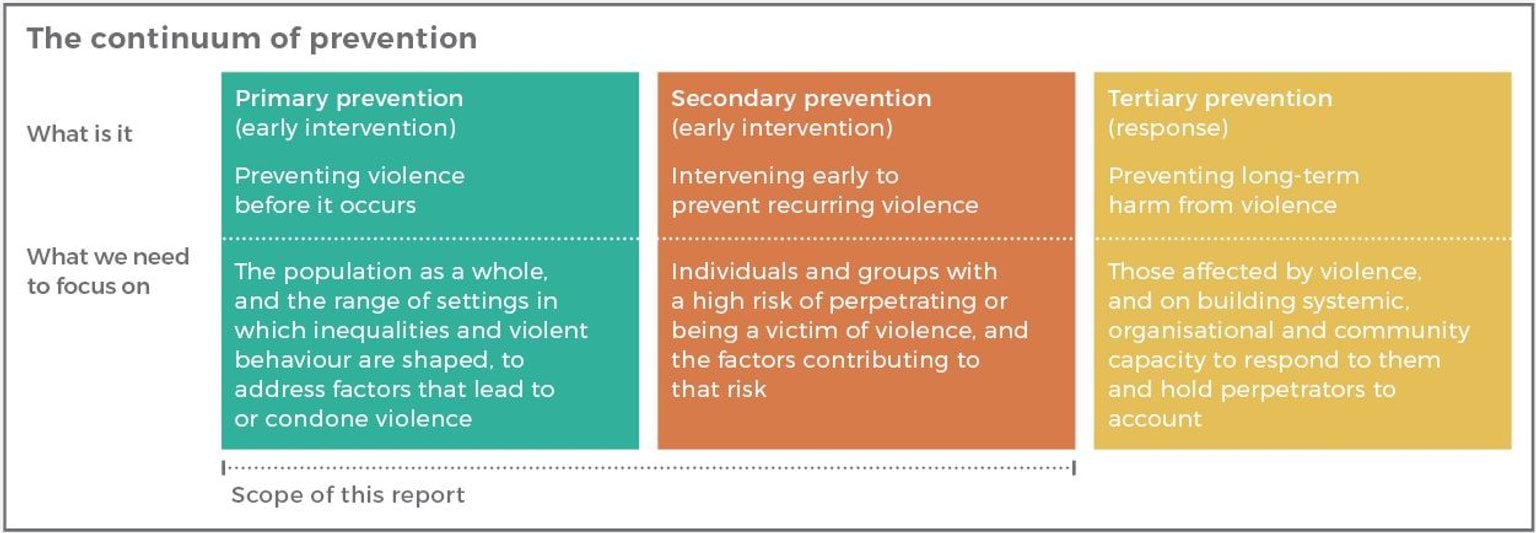 The continuum of prevention

| | Primary prevention (early intervention) | Secondary prevention (early intervention) | Tertiary prevention (response) |
|---|---|---|---|
| What is it | Preventing violence before it occurs | Intervening early to prevent recurring violence | Preventing long-term harm from violence |
| What we need to focus on | The population as a whole, and the range of settings in which inequalities and violent behaviour are shaped, to address factors that lead to or condone violence | Individuals and groups with a high risk of perpetrating or being a victim of violence, and the factors contributing to that risk | Those affected by violence, and on building systemic, organisational and community capacity to respond to them and hold perpetrators to account |

Scope of this report